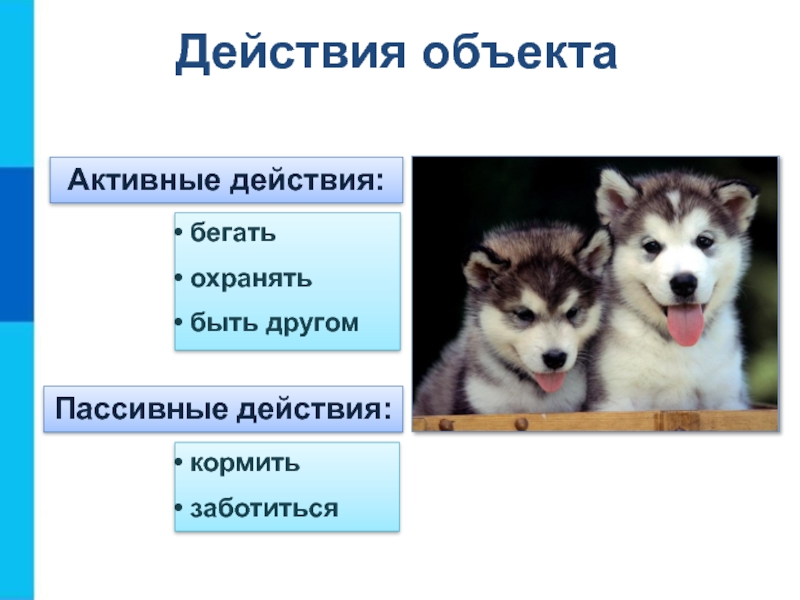 Действия объекта

Активные действия:

• бегать
• охранять
• быть другом

Пассивные действия:

• кормить
• заботиться